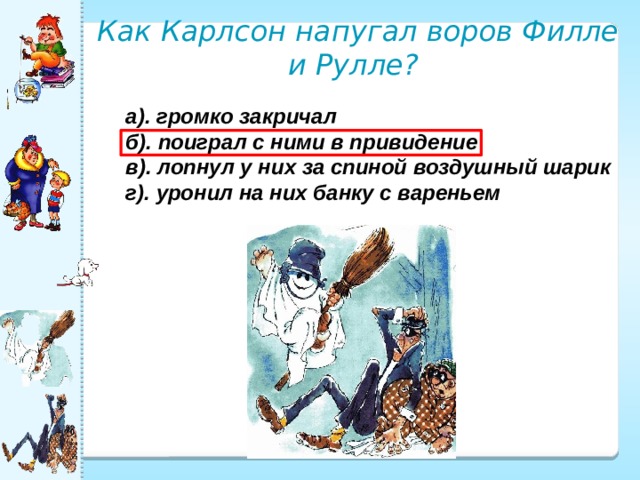 Как Карлсон напугал воров Филле и Рулле?

а). громко закричал
б). поиграл с ними в привидение
в). лопнул у них за спиной воздушный шарик
г). уронил на них банку с вареньем